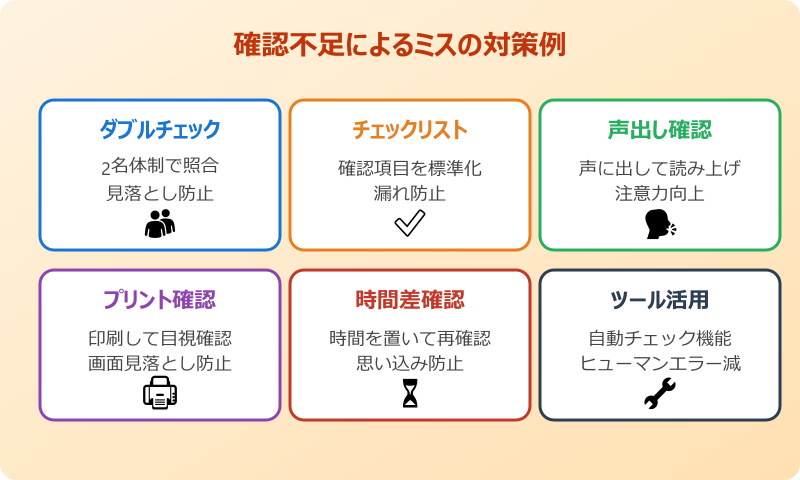 確認不足によるミスの対策例

ダブルチェック

2名体制で照合
見落とし防止

チェックリスト

確認項目を標準化
漏れ防止

声出し確認

声に出して読み上げ
注意力向上

プリント確認

印刷して目視確認
画面見落とし防止

時間差確認

時間を置いて再確認
思い込み防止

ツール活用

自動チェック機能
ヒューマンエラー減